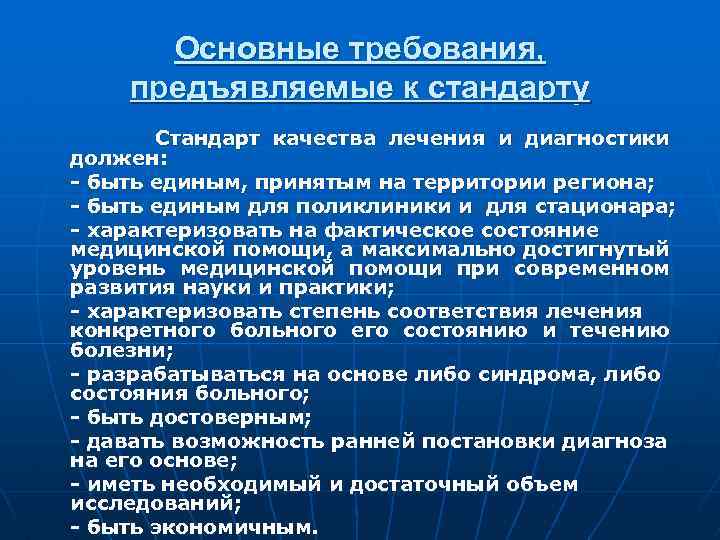 Основные требования, предъявляемые к стандарту

Стандарт качества лечения и диагностики должен:
- быть единым, принятым на территории региона;
- быть единым для поликлиники и для стационара;
- характеризовать на фактическое состояние медицинской помощи, а максимально достигнутый уровень медицинской помощи при современном развития науки и практики;
- характеризовать степень соответствия лечения конкретного больного его состоянию и течению болезни;
- разрабатываться на основе либо синдрома, либо состояния больного;
- быть достоверным;
- давать возможность ранней постановки диагноза на его основе;
- иметь необходимый и достаточный объем исследований;
- быть экономичным.